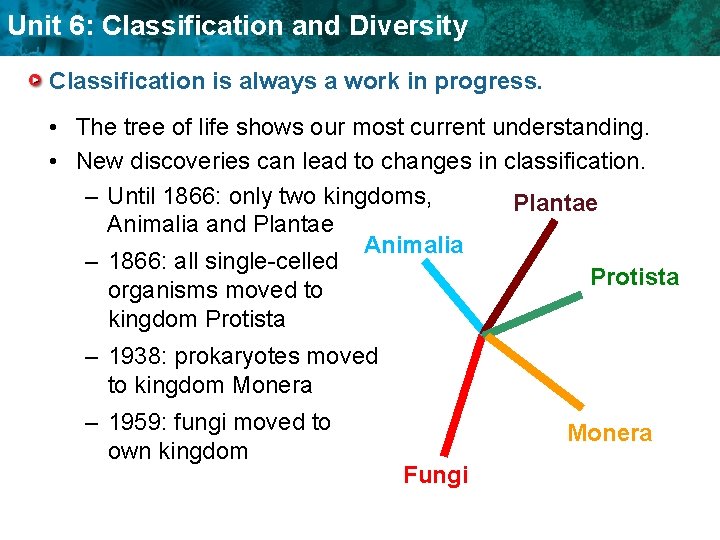 Unit 6: Classification and Diversity

Classification is always a work in progress.

• The tree of life shows our most current understanding.
• New discoveries can lead to changes in classification.
 – Until 1866: only two kingdoms, Animalia and Plantae
 – 1866: all single-celled organisms moved to kingdom Protista
 – 1938: prokaryotes moved to kingdom Monera
 – 1959: fungi moved to own kingdom

Plantae
Animalia
Protista
Monera
Fungi